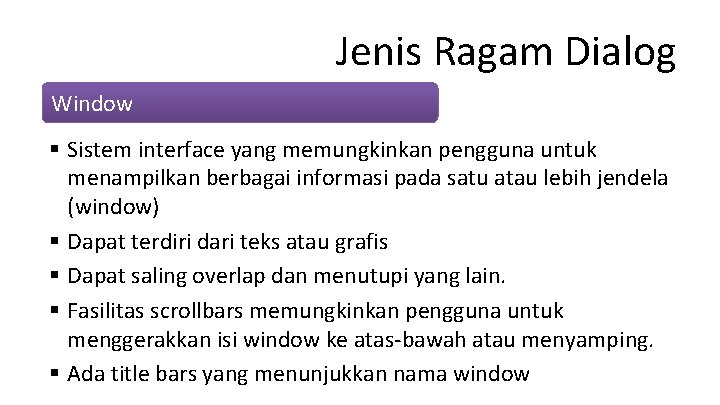 Jenis Ragam Dialog

Window

▪ Sistem interface yang memungkinkan pengguna untuk menampilkan berbagai informasi pada satu atau lebih jendela (window)
▪ Dapat terdiri dari teks atau grafis
▪ Dapat saling overlap dan menutupi yang lain.
▪ Fasilitas scrollbars memungkinkan pengguna untuk menggerakkan isi window ke atas-bawah atau menyamping.
▪ Ada title bars yang menunjukkan nama window